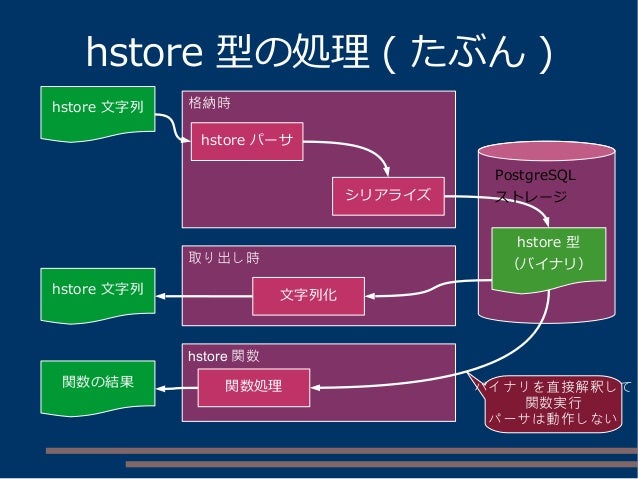 hstore 型の処理 ( たぶん )

hstore 文字列

格納時

hstore パーサ

シリアライズ

PostgreSQL ストレージ

hstore 型 (バイナリ)

取り出し時

hstore 文字列

文字列化

hstore 関数

関数の結果

関数処理

バイナリを直接解釈して関数実行 パーサは動作しない